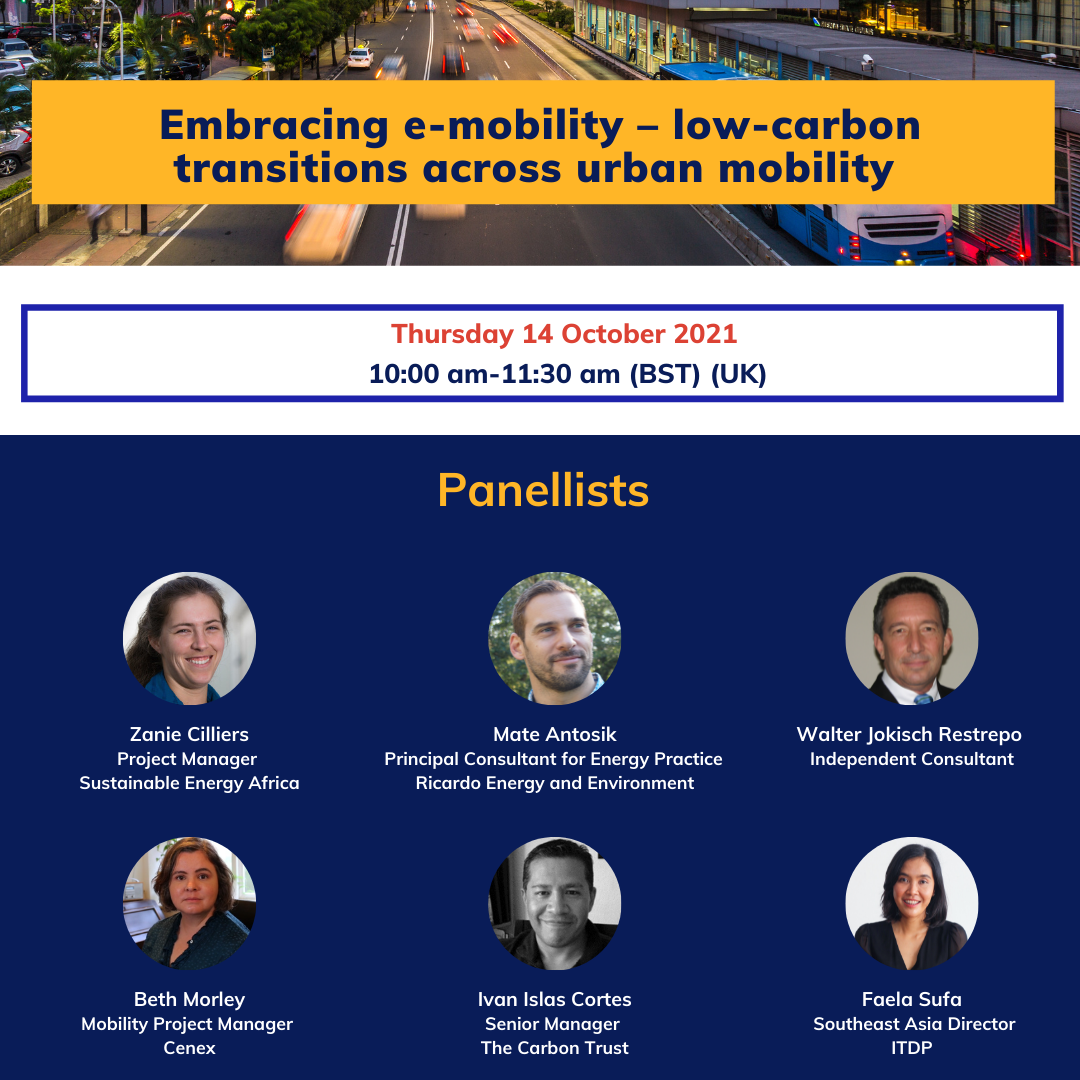 Embracing e-mobility – low-carbon transitions across urban mobility

Thursday 14 October 2021
10:00 am-11:30 am (BST) (UK)

Panellists

Zanie Cilliers
Project Manager
Sustainable Energy Africa

Mate Antosik
Principal Consultant for Energy Practice
Ricardo Energy and Environment

Walter Jokisch Restrepo
Independent Consultant

Beth Morley
Mobility Project Manager
Cenex

Ivan Islas Cortes
Senior Manager
The Carbon Trust

Faela Sufa
Southeast Asia Director
ITDP